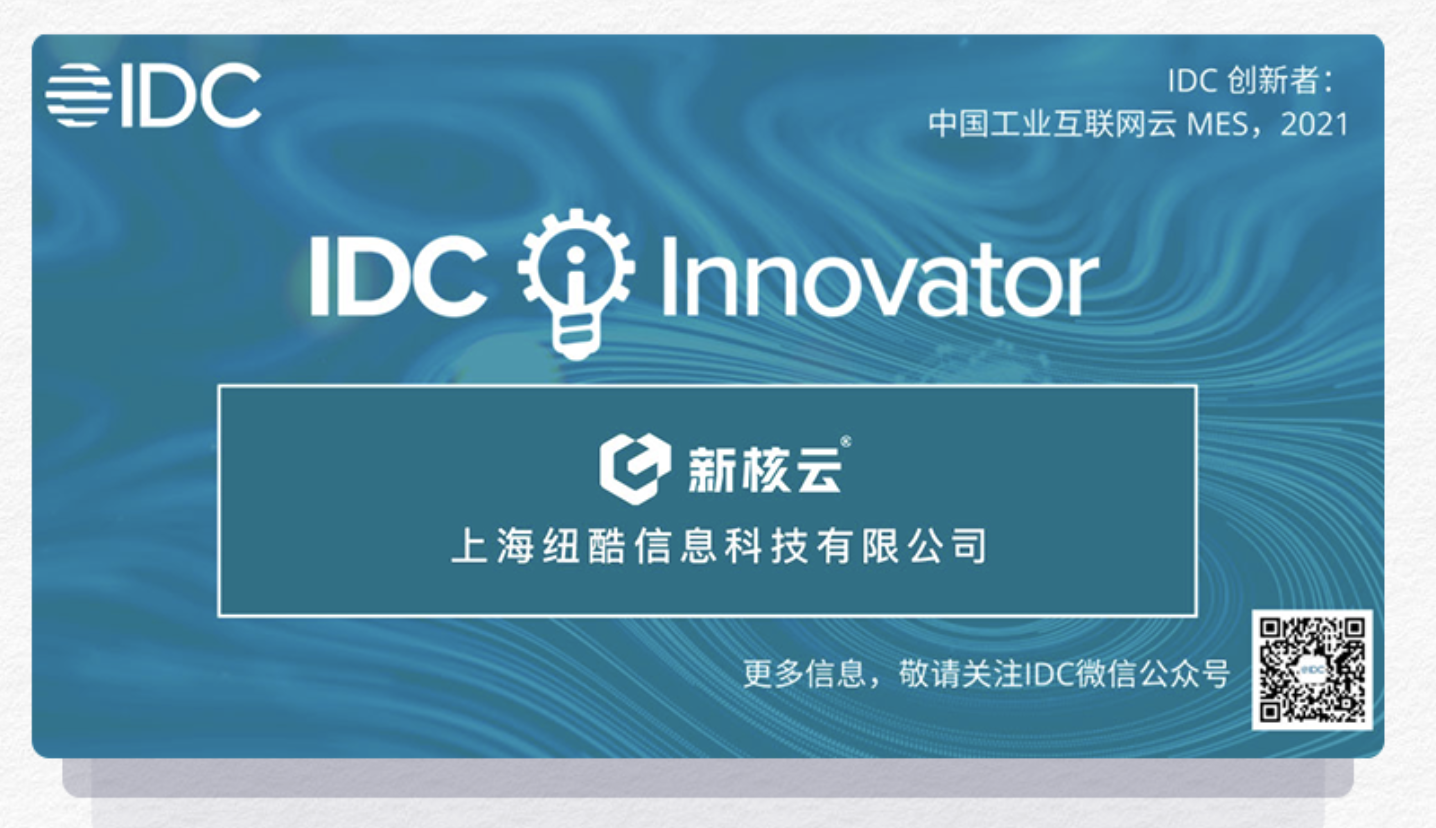 IDC

IDC 创新者：
中国工业互联网云 MES，2021

IDC Innovator

新核云®
上海纽酷信息科技有限公司

更多信息，敬请关注IDC微信公众号

IDC